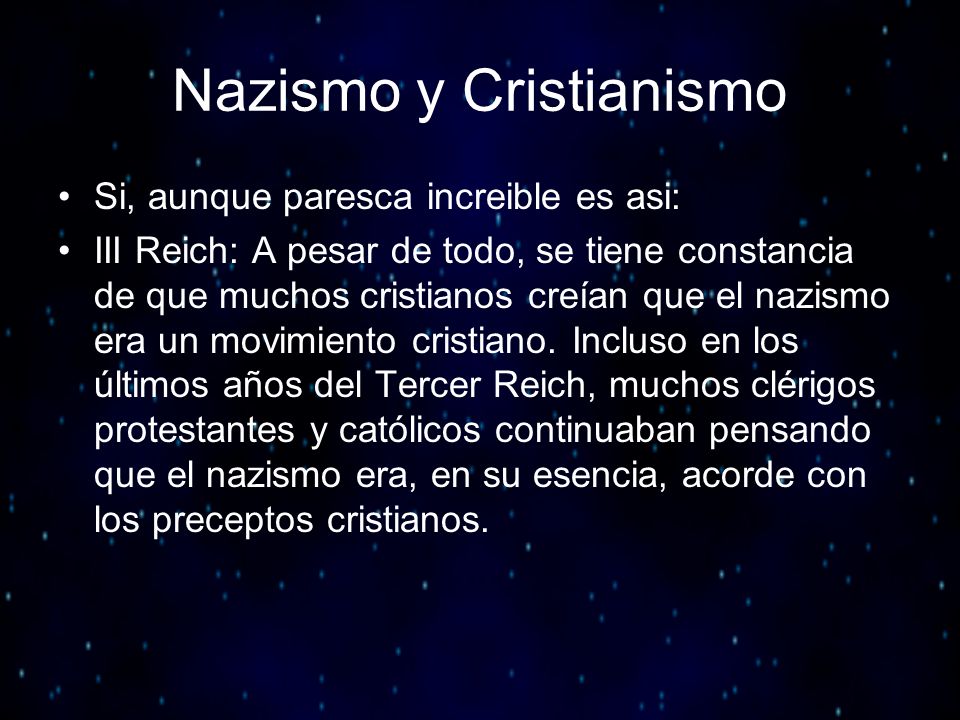 Nazismo y Cristianismo

• Si, aunque paresca increible es asi:
• III Reich: A pesar de todo, se tiene constancia de que muchos cristianos creían que el nazismo era un movimiento cristiano. Incluso en los últimos años del Tercer Reich, muchos clérigos protestantes y católicos continuaban pensando que el nazismo era, en su esencia, acorde con los preceptos cristianos.